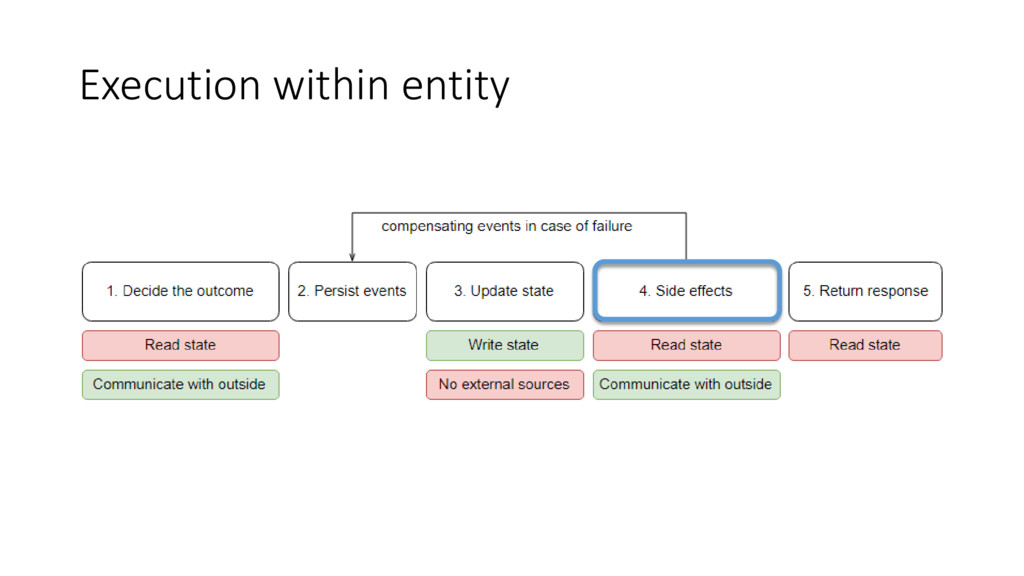 Execution within entity

compensating events in case of failure

1. Decide the outcome

2. Persist events

3. Update state

4. Side effects

5. Return response

Read state

Communicate with outside

Write state

No external sources

Read state

Communicate with outside

Read state